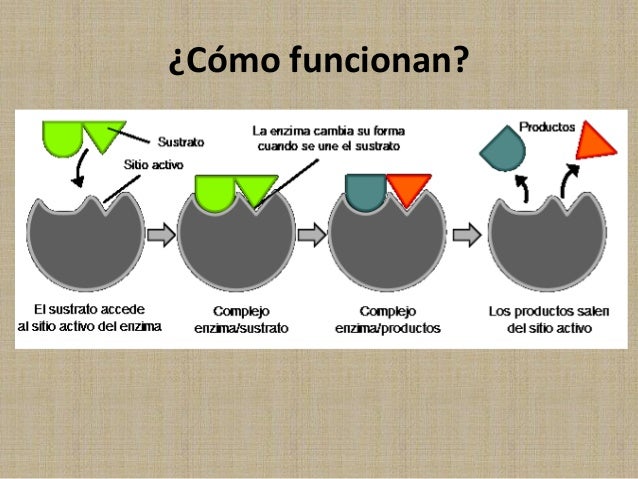 ¿Cómo funcionan?

Sustrato

Sitio activo

La enzima cambia su forma cuando se une el sustrato

Productos

El sustrato accede al sitio activo del enzima

Complejo enzima/sustrato

Complejo enzima/productos

Los productos salen del sitio activo